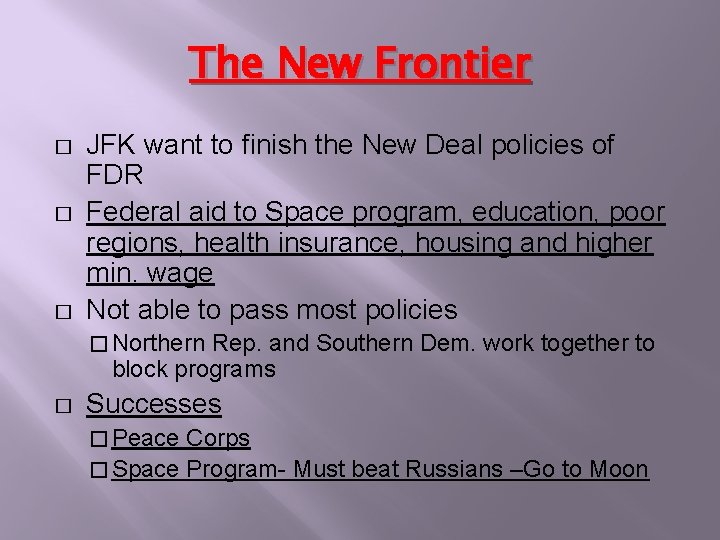 The New Frontier

□ JFK want to finish the New Deal policies of FDR

□ Federal aid to Space program, education, poor regions, health insurance, housing and higher min. wage

□ Not able to pass most policies

□ Northern Rep. and Southern Dem. work together to block programs

□ Successes

□ Peace Corps

□ Space Program- Must beat Russians –Go to Moon